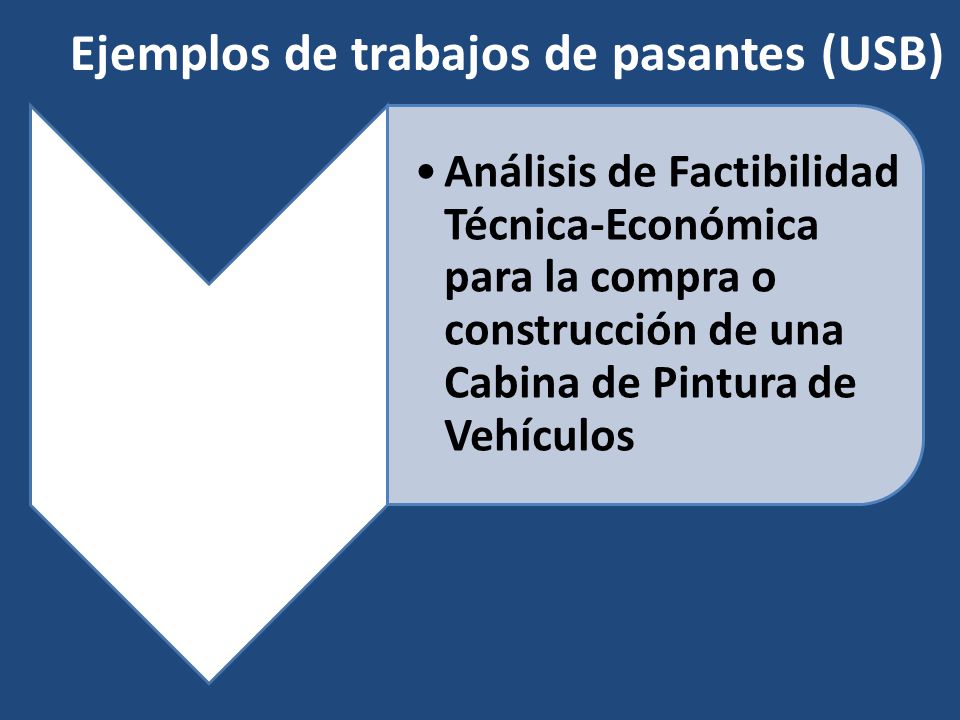 Ejemplos de trabajos de pasantes (USB)

• Análisis de Factibilidad Técnica-Económica para la compra o construcción de una Cabina de Pintura de Vehículos